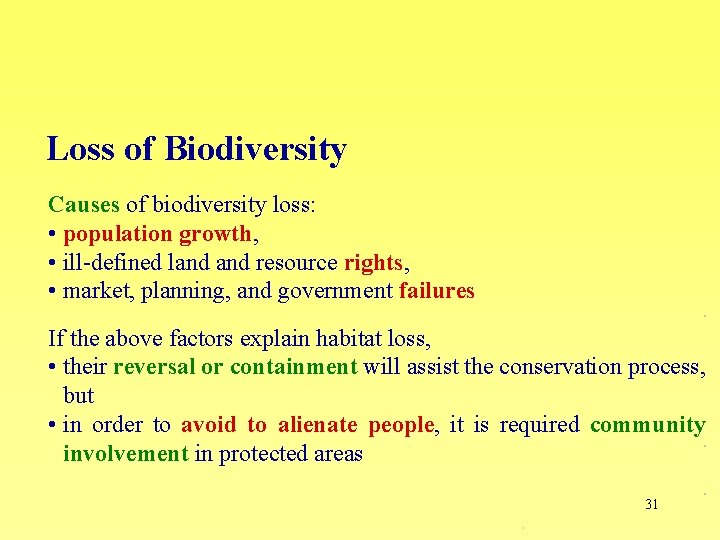 Loss of Biodiversity

Causes of biodiversity loss:
• population growth,
• ill-defined land and resource rights,
• market, planning, and government failures

If the above factors explain habitat loss,
• their reversal or containment will assist the conservation process, but
• in order to avoid to alienate people, it is required community involvement in protected areas

31